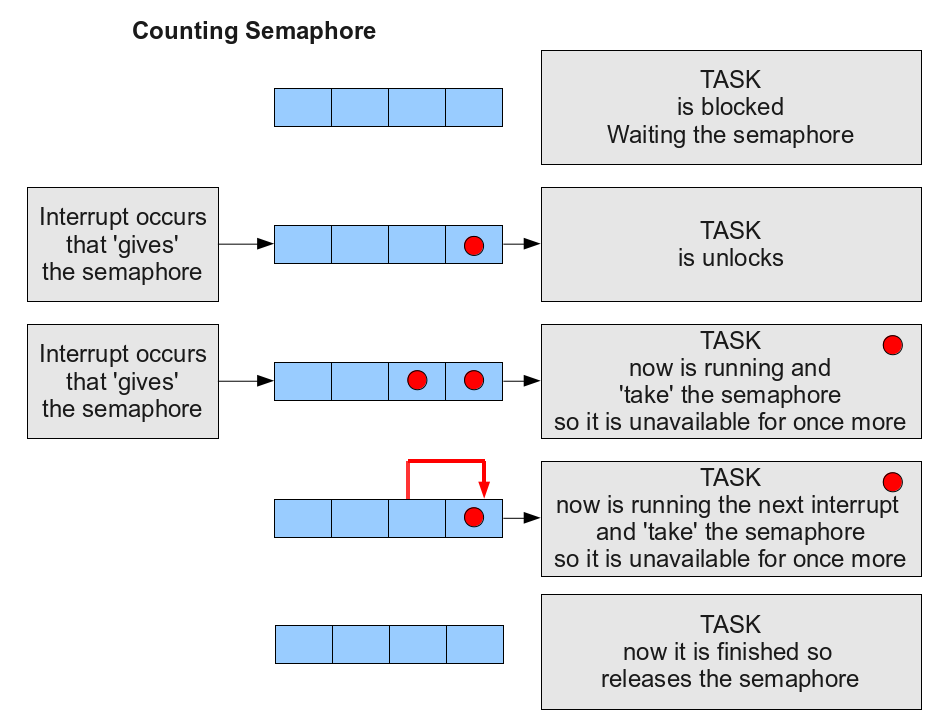 Counting Semaphore

TASK
is blocked
Waiting the semaphore

Interrupt occurs
that 'gives'
the semaphore

TASK
is unlocks

Interrupt occurs
that 'gives'
the semaphore

TASK
now is running and
'take' the semaphore
so it is unavailable for once more

TASK
now is running the next interrupt
and 'take' the semaphore
so it is unavailable for once more

TASK
now it is finished so
releases the semaphore